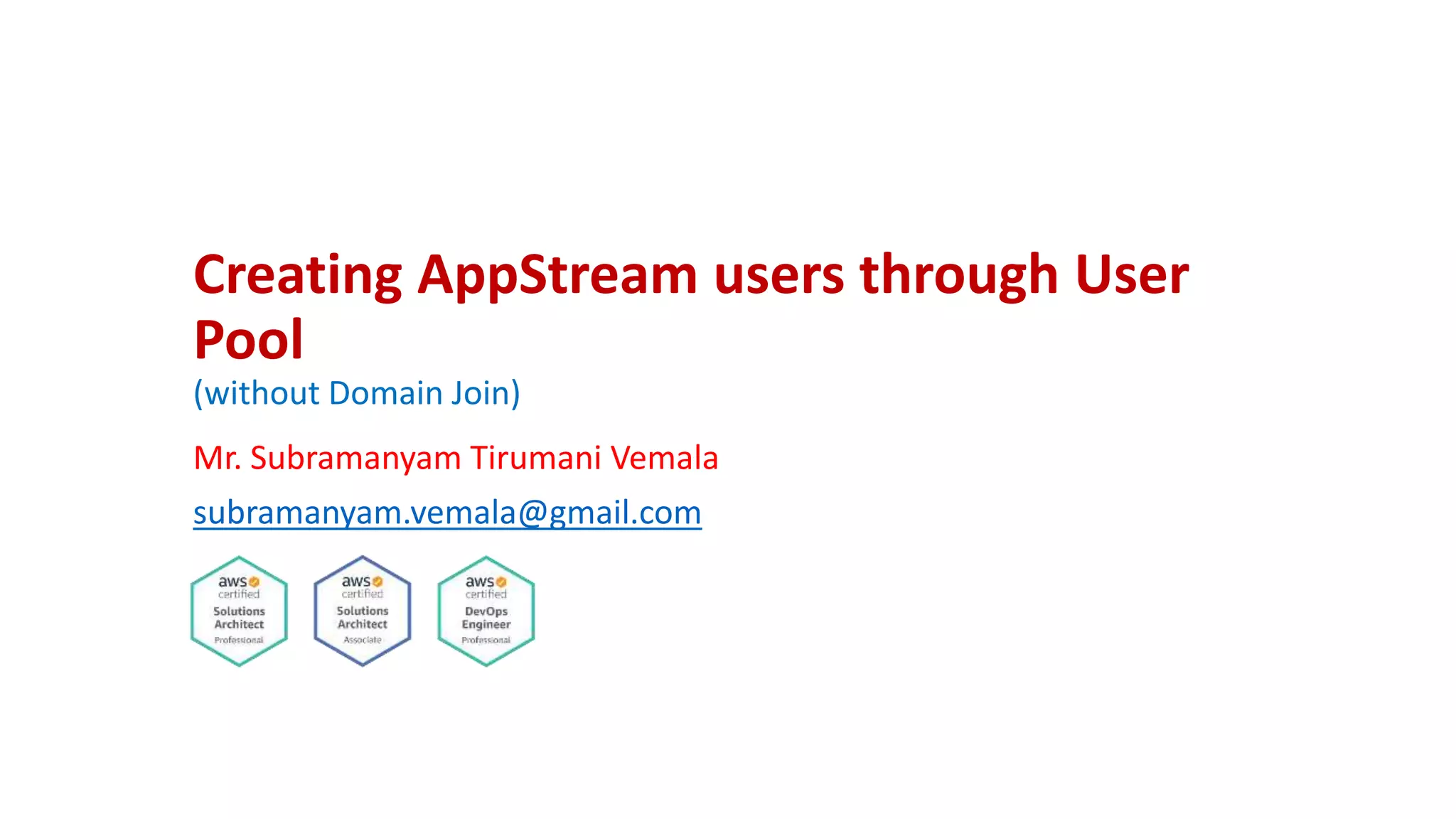 Creating AppStream users through User Pool

(without Domain Join)

Mr. Subramanyam Tirumani Vemala

subramanyam.vemala@gmail.com

aws certified Solutions Architect Professional

aws certified Solutions Architect Associate

aws certified DevOps Engineer Professional